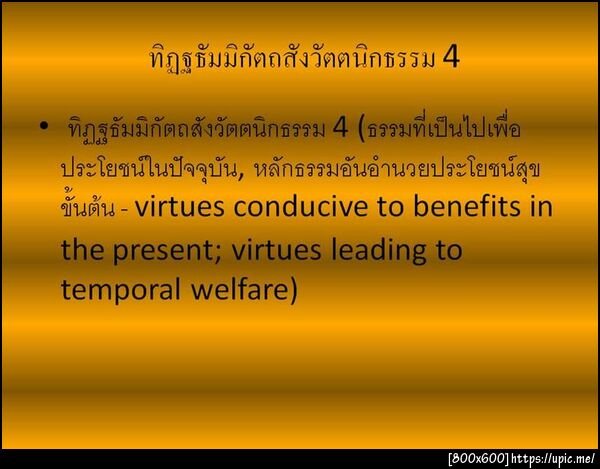 ทิฏฐธัมมิกัตถสังวัตตนิกธรรม 4

• ทิฏฐธัมมิกัตถสังวัตตนิกธรรม 4 (ธรรมที่เป็นไปเพื่อประโยชน์ในปัจจุบัน, หลักธรรมอันอำนวยประโยชน์สุขขั้นต้น - virtues conducive to benefits in the present; virtues leading to temporal welfare)

[800x600] https://upic.me/